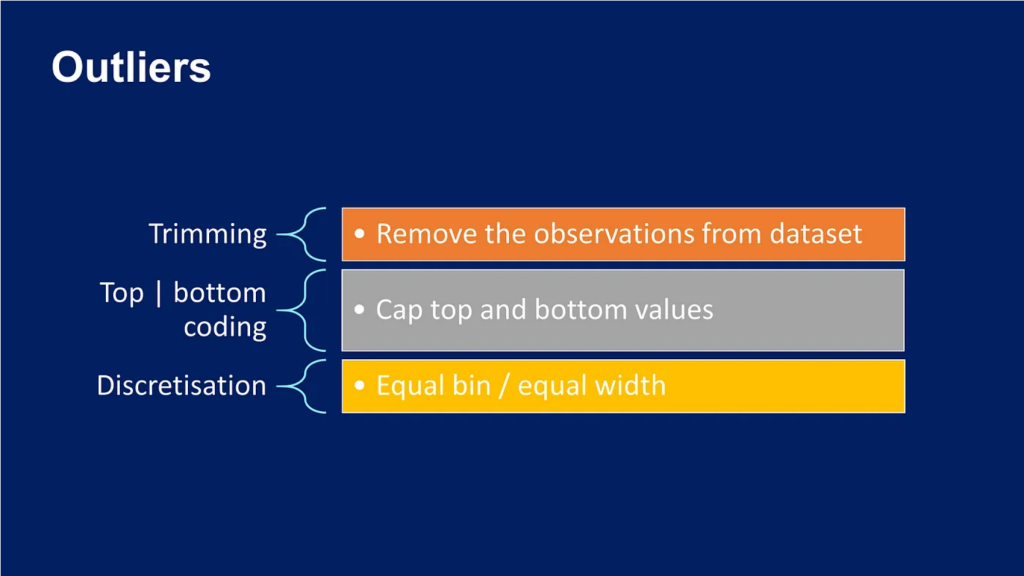 Outliers

Trimming

• Remove the observations from dataset

Top | bottom coding

• Cap top and bottom values

Discretisation

• Equal bin / equal width